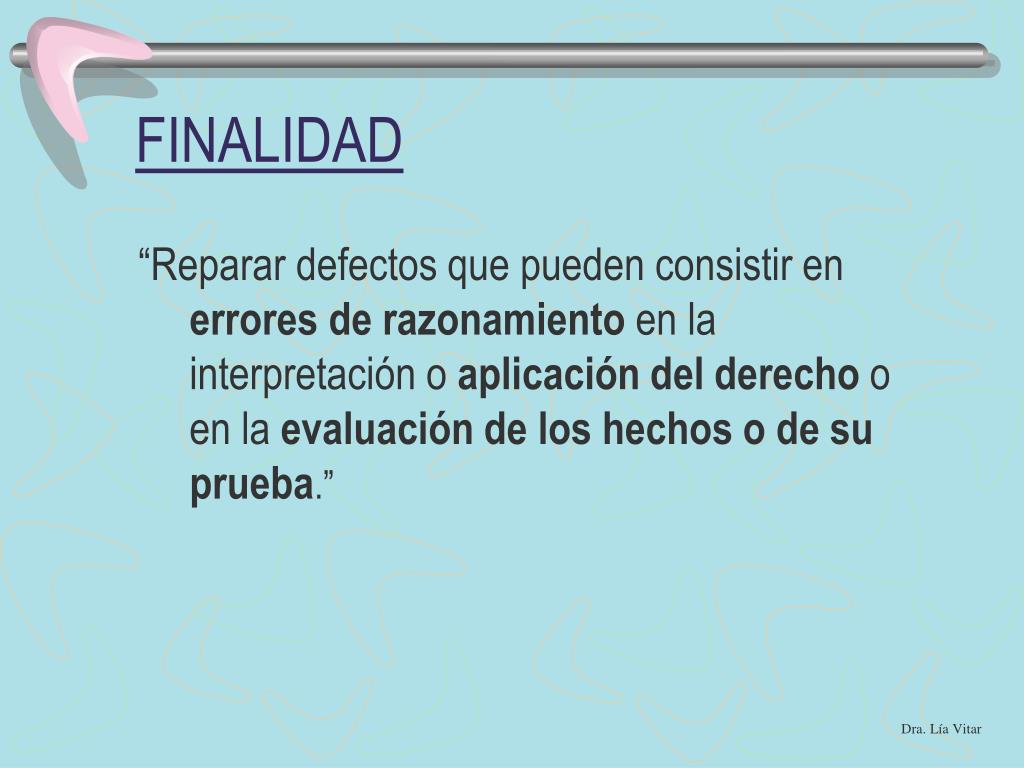 FINALIDAD

“Reparar defectos que pueden consistir en errores de razonamiento en la interpretación o aplicación del derecho o en la evaluación de los hechos o de su prueba.”

Dra. Lía Vitar